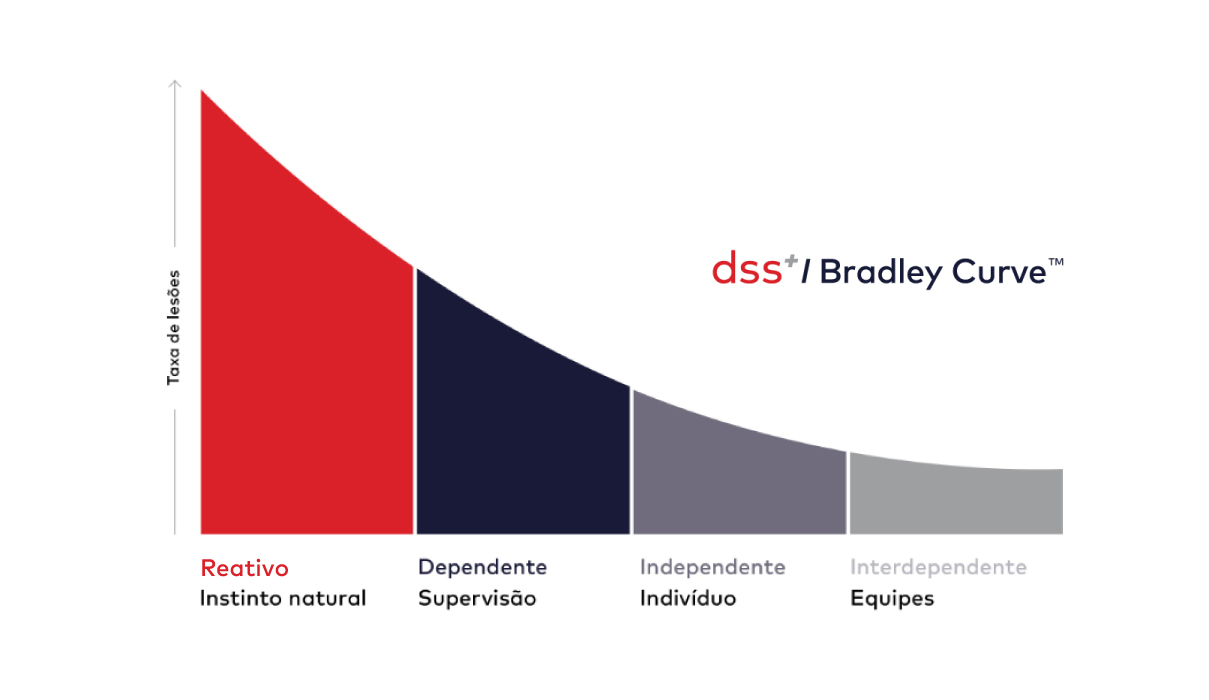 Taxa de lesões

dss+ / Bradley Curve™

Reativo
Instinto natural

Dependente
Supervisão

Independente
Indivíduo

Interdependente
Equipes